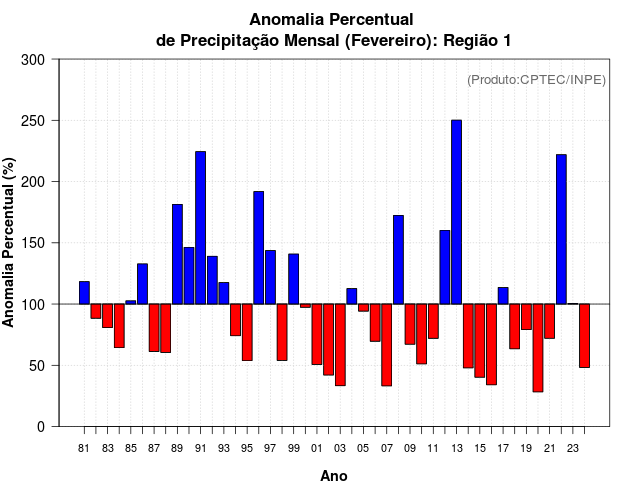 Anomalia Percentual
de Precipitação Mensal (Fevereiro): Região 1

(Produto:CPTEC/INPE)

Anomalia Percentual (%)

300
250
200
150
100
50
0

81 83 85 87 89 91 93 95 97 99 01 03 05 07 09 11 13 15 17 19 21 23

Ano